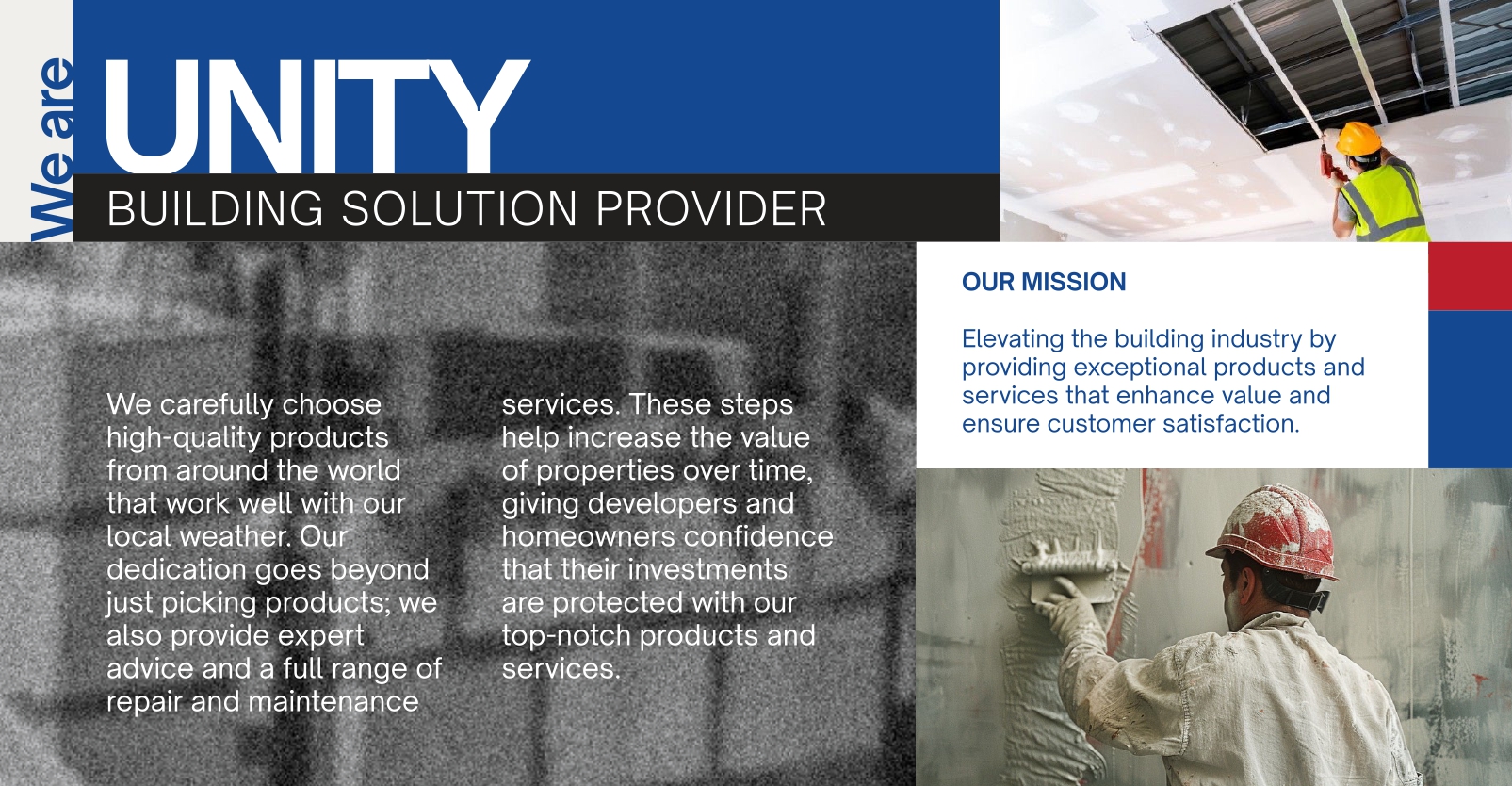 We are

UNITY

BUILDING SOLUTION PROVIDER

We carefully choose high-quality products from around the world that work well with our local weather. Our dedication goes beyond just picking products; we also provide expert advice and a full range of repair and maintenance services. These steps help increase the value of properties over time, giving developers and homeowners confidence that their investments are protected with our top-notch products and services.

OUR MISSION

Elevating the building industry by providing exceptional products and services that enhance value and ensure customer satisfaction.